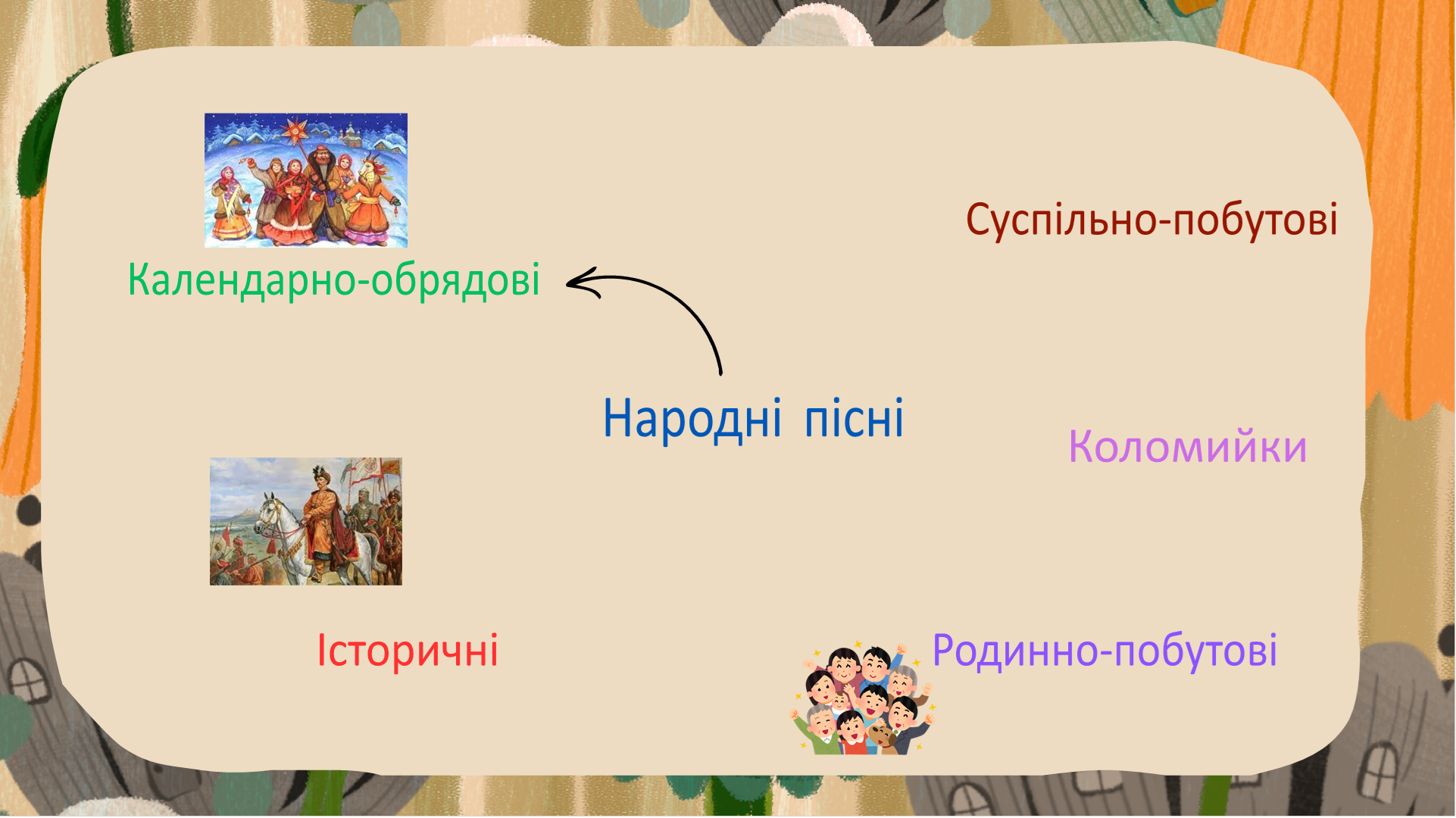 Календарно-обрядові

Суспільно-побутові

Народні пісні

Коломийки

Історичні

Родинно-побутові